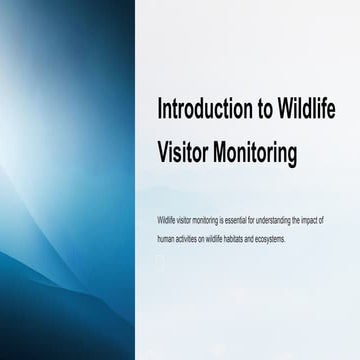 Introduction to Wildlife Visitor Monitoring

Wildlife visitor monitoring is essential for understanding the impact of human activities on wildlife habitats and ecosystems.